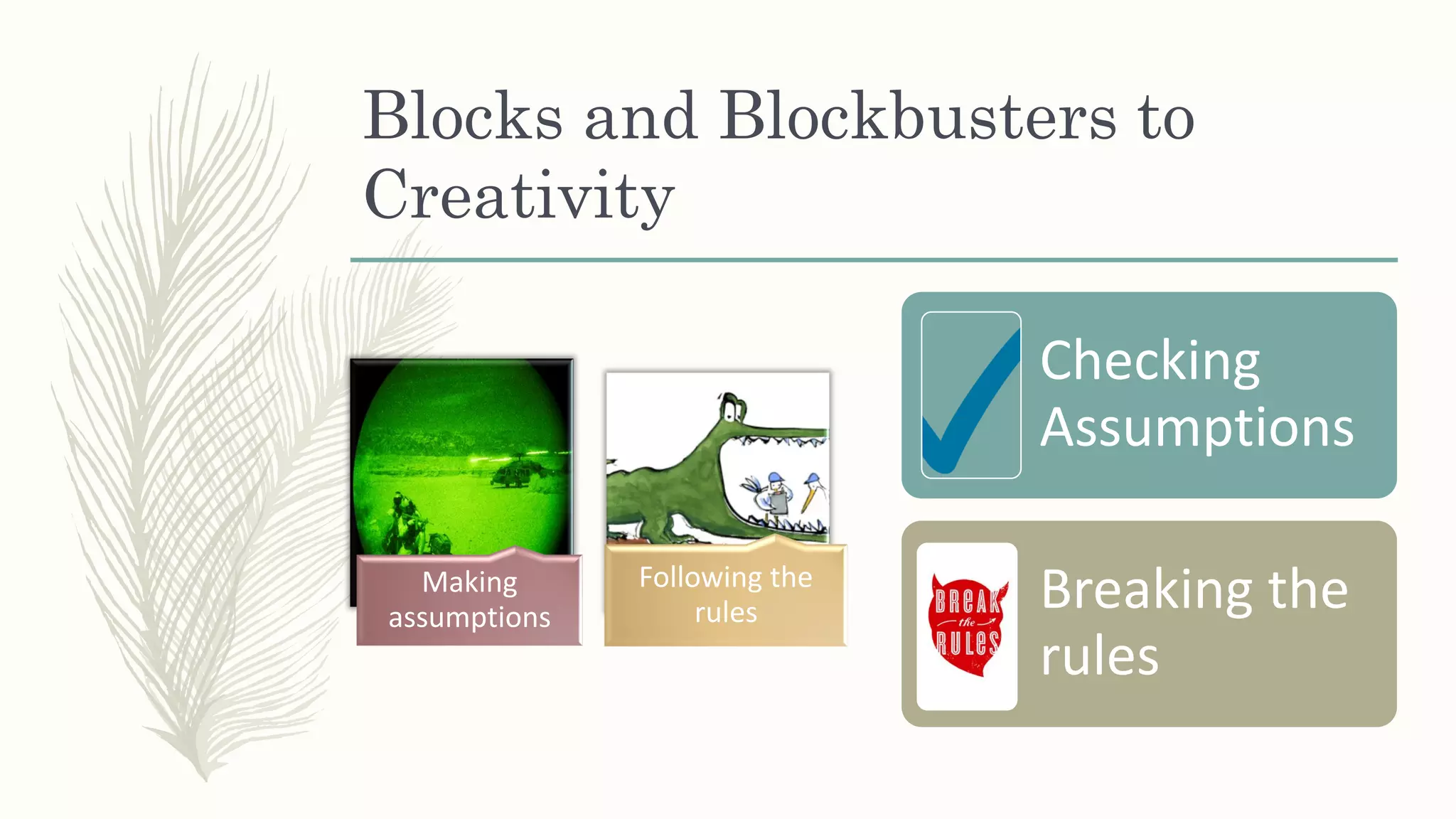 Blocks and Blockbusters to Creativity

Making assumptions

Following the rules

Checking Assumptions

BREAK the RULES

Breaking the rules